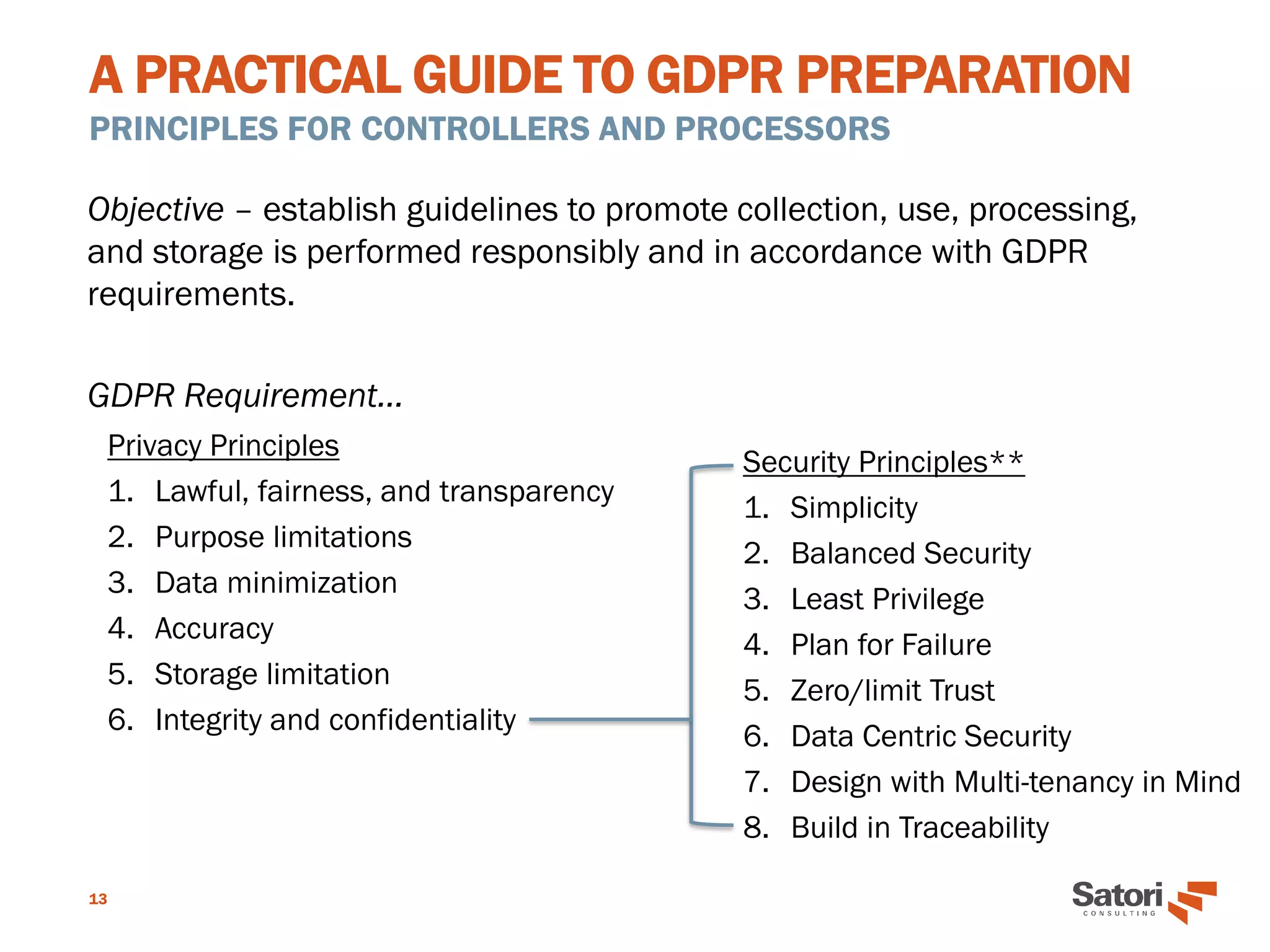 A PRACTICAL GUIDE TO GDPR PREPARATION

PRINCIPLES FOR CONTROLLERS AND PROCESSORS

Objective – establish guidelines to promote collection, use, processing, and storage is performed responsibly and in accordance with GDPR requirements.

GDPR Requirement…

Privacy Principles

1. Lawful, fairness, and transparency
2. Purpose limitations
3. Data minimization
4. Accuracy
5. Storage limitation
6. Integrity and confidentiality

Security Principles**

1. Simplicity
2. Balanced Security
3. Least Privilege
4. Plan for Failure
5. Zero/limit Trust
6. Data Centric Security
7. Design with Multi-tenancy in Mind
8. Build in Traceability

13

Satori CONSULTING